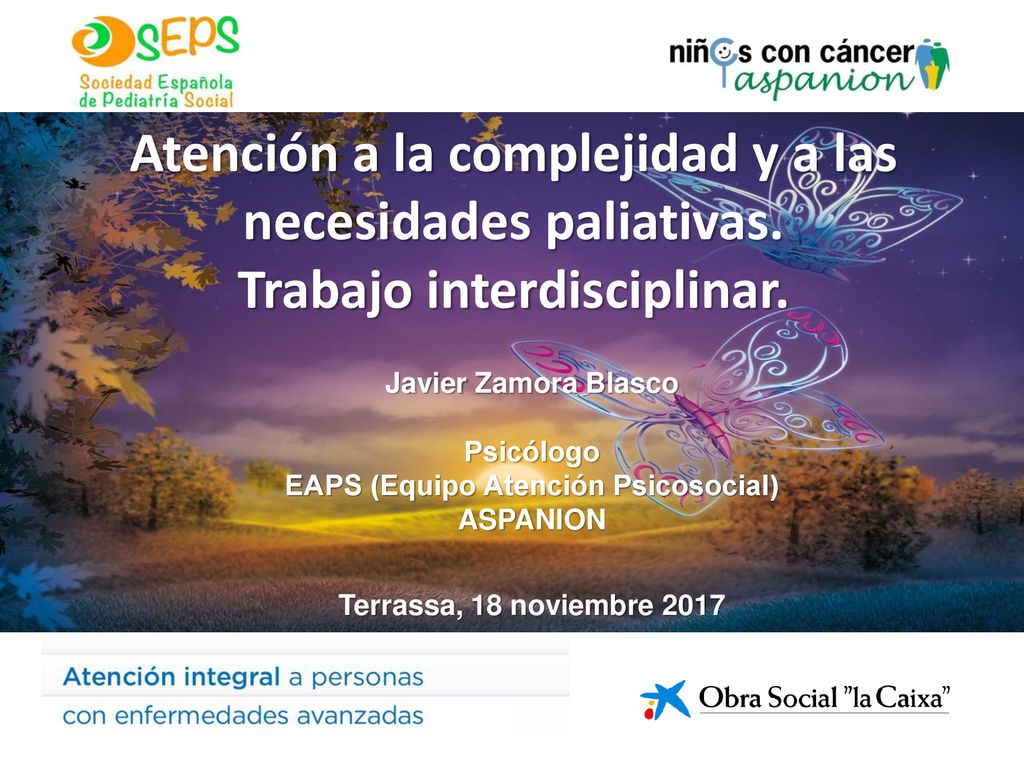 SEPS
Sociedad Española de Pediatría Social

niños con cáncer
aspanion

Atención a la complejidad y a las necesidades paliativas.
Trabajo interdisciplinar.

Javier Zamora Blasco

Psicólogo
EAPS (Equipo Atención Psicosocial)
ASPANION

Terrassa, 18 noviembre 2017

Atención integral a personas con enfermedades avanzadas

Obra Social "la Caixa"